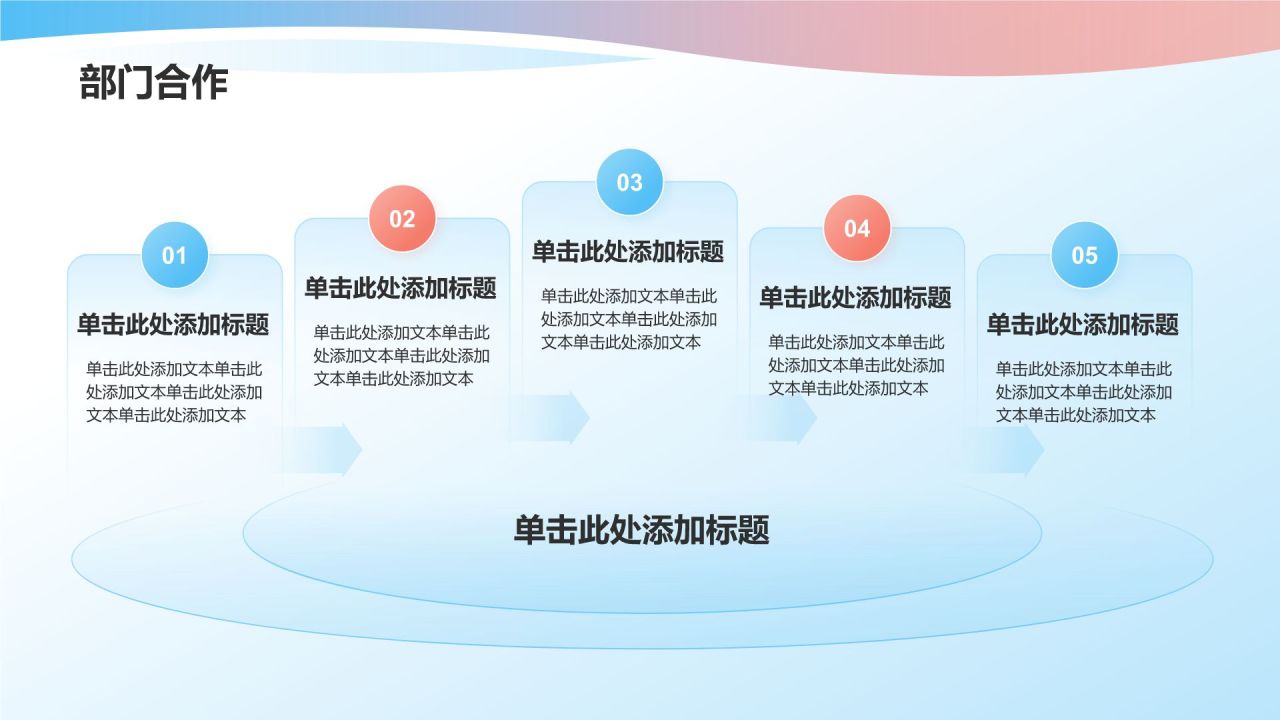 部门合作

01

单击此处添加标题

单击此处添加文本单击此处添加文本单击此处添加文本单击此处添加文本

02

单击此处添加标题

单击此处添加文本单击此处添加文本单击此处添加文本单击此处添加文本

03

单击此处添加标题

单击此处添加文本单击此处添加文本单击此处添加文本单击此处添加文本

04

单击此处添加标题

单击此处添加文本单击此处添加文本单击此处添加文本单击此处添加文本

05

单击此处添加标题

单击此处添加文本单击此处添加文本单击此处添加文本单击此处添加文本

单击此处添加标题